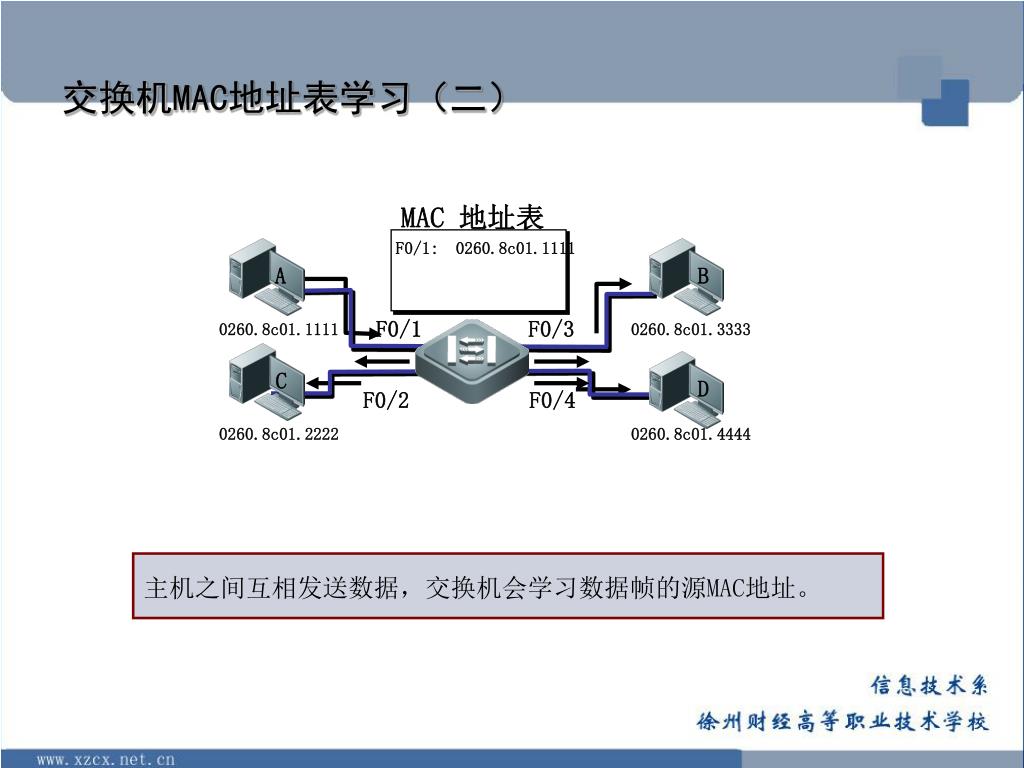 交换机MAC地址表学习（二）

MAC 地址表

F0/1: 0260.8c01.1111

A

B

0260.8c01.1111

F0/1

F0/3

0260.8c01.3333

C

D

F0/2

F0/4

0260.8c01.2222

0260.8c01.4444

主机之间互相发送数据，交换机会学习数据帧的源MAC地址。

信息技术系

徐州财经高等职业技术学校

www.xzcx.net.cn